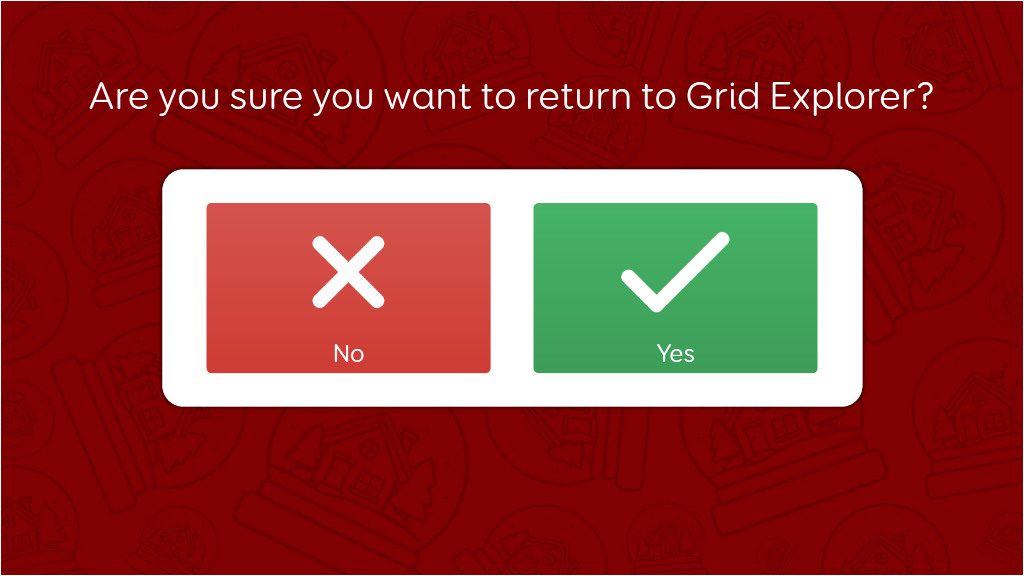 Are you sure you want to return to Grid Explorer?

No

Yes